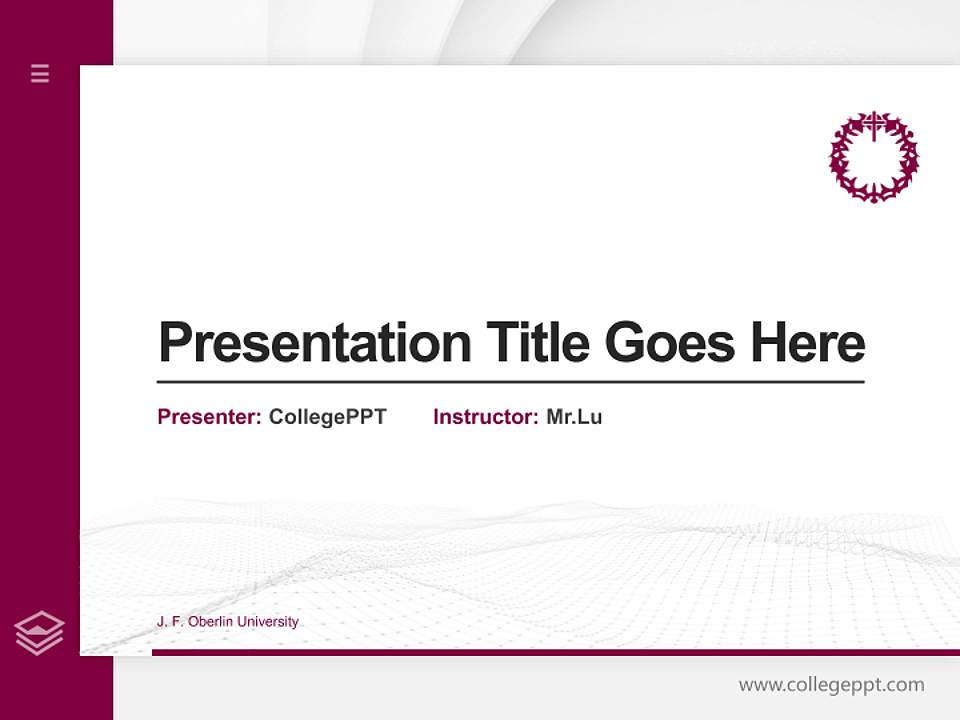 Presentation Title Goes Here

Presenter: CollegePPT Instructor: Mr.Lu

J. F. Oberlin University

www.collegeppt.com